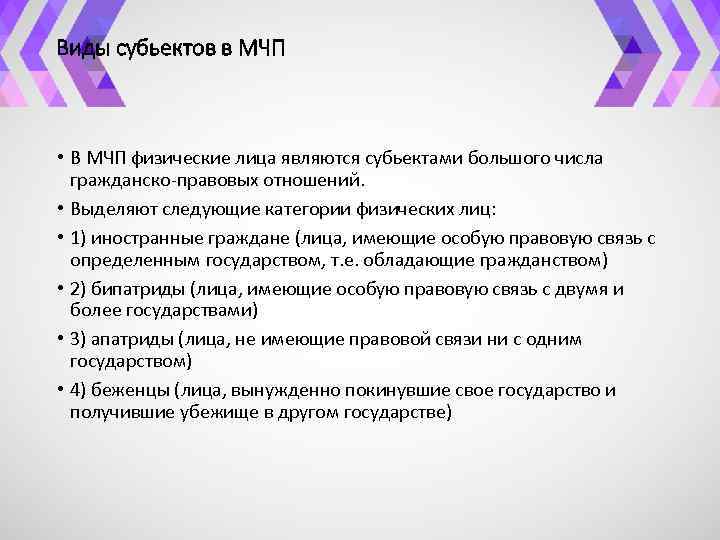 Виды субьектов в МЧП

• В МЧП физические лица являются субьектами большого числа гражданско-правовых отношений.
• Выделяют следующие категории физических лиц:
• 1) иностранные граждане (лица, имеющие особую правовую связь с определенным государством, т.е. обладающие гражданством)
• 2) бипатриды (лица, имеющие особую правовую связь с двумя и более государствами)
• 3) апатриды (лица, не имеющие правовой связи ни с одним государством)
• 4) беженцы (лица, вынужденно покинувшие свое государство и получившие убежище в другом государстве)